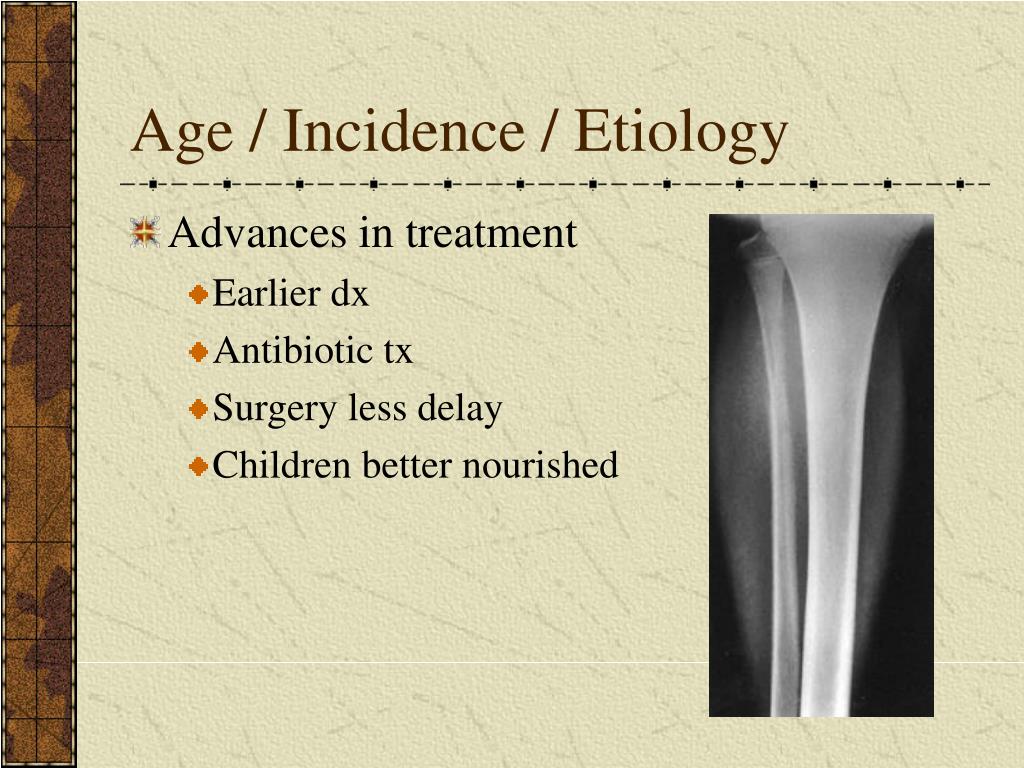 Age / Incidence / Etiology

Advances in treatment

Earlier dx

Antibiotic tx

Surgery less delay

Children better nourished